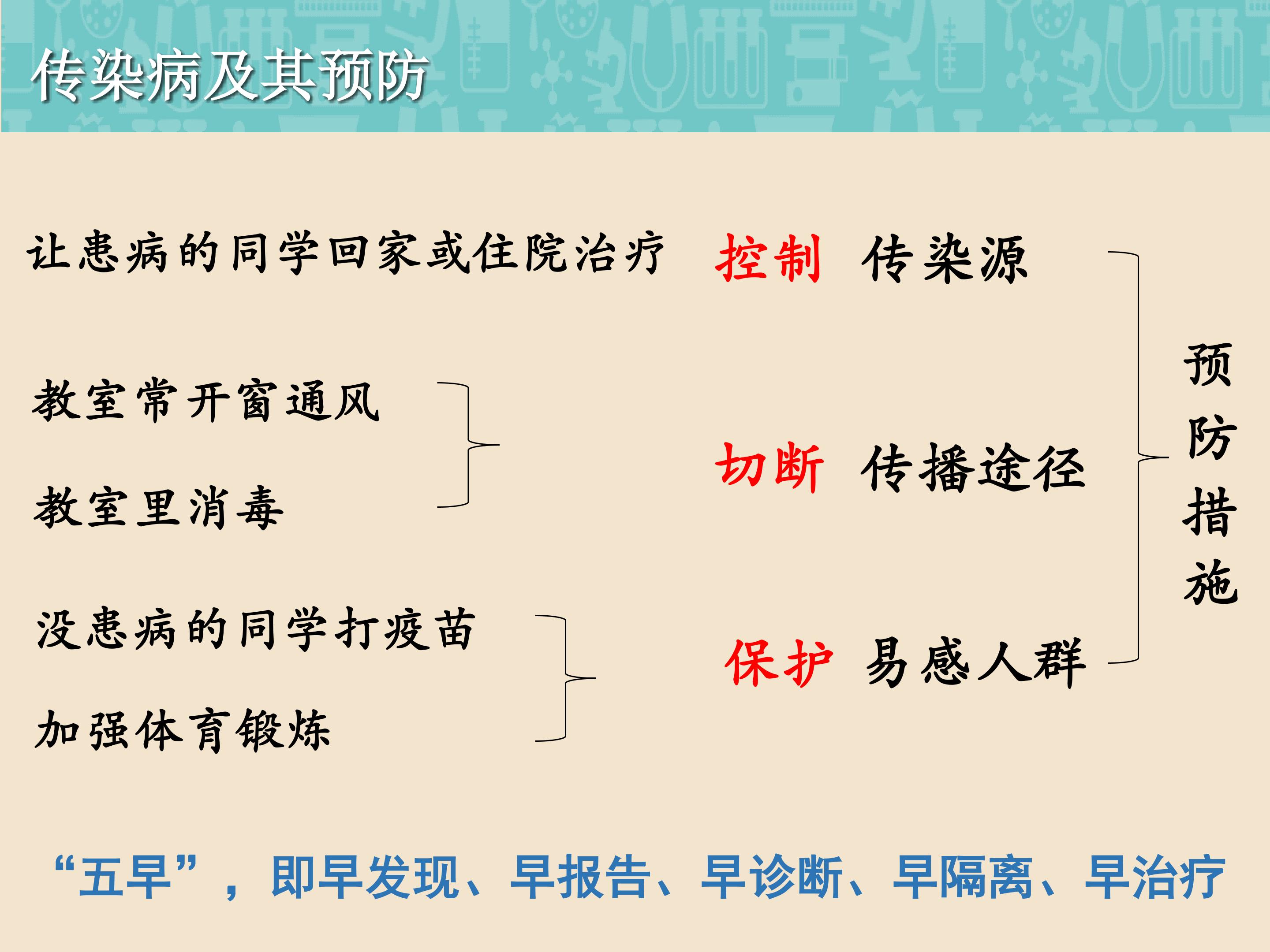 传染病及其预防

让患病的同学回家或住院治疗 控制 传染源

教室常开窗通风

教室里消毒

切断 传播途径

没患病的同学打疫苗

加强体育锻炼

保护 易感人群

预防措施

“五早”，即早发现、早报告、早诊断、早隔离、早治疗